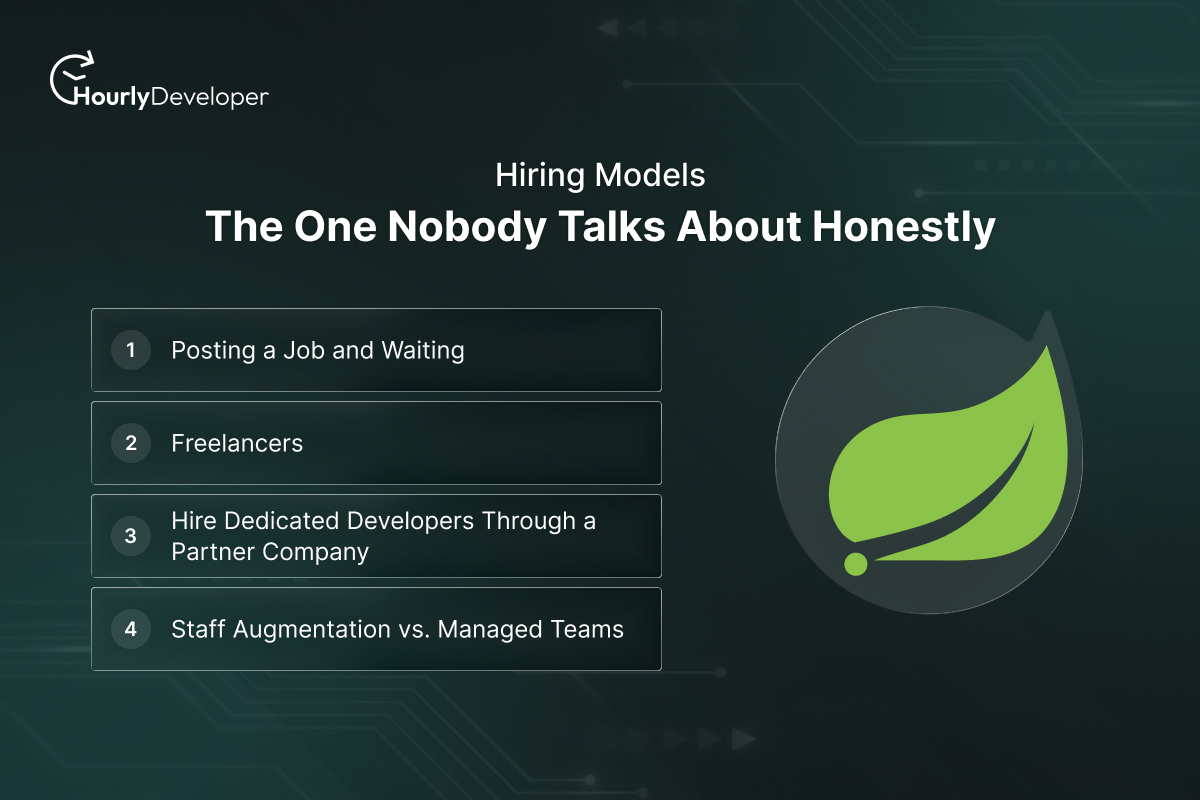 HourlyDeveloper

Hiring Models
The One Nobody Talks About Honestly

1 Posting a Job and Waiting

2 Freelancers

3 Hire Dedicated Developers Through a Partner Company

4 Staff Augmentation vs. Managed Teams